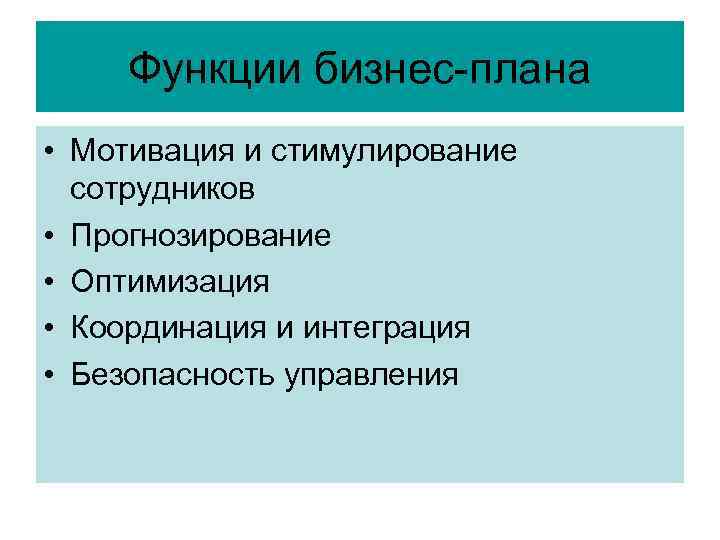 Функции бизнес-плана

• Мотивация и стимулирование сотрудников
• Прогнозирование
• Оптимизация
• Координация и интеграция
• Безопасность управления